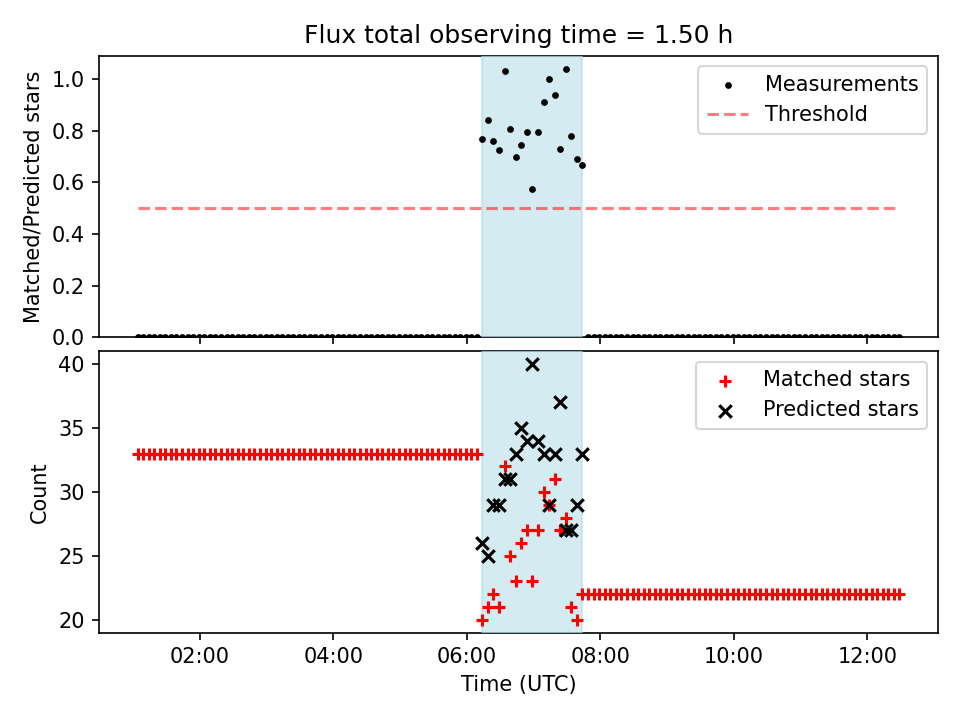 Flux total observing time = 1.50 h

Matched/Predicted stars

1.0
0.8
0.6
0.4
0.2
0.0

Measurements
Threshold

Count

40
35
30
25
20

Matched stars
Predicted stars

02:00
04:00
06:00
08:00
10:00
12:00

Time (UTC)